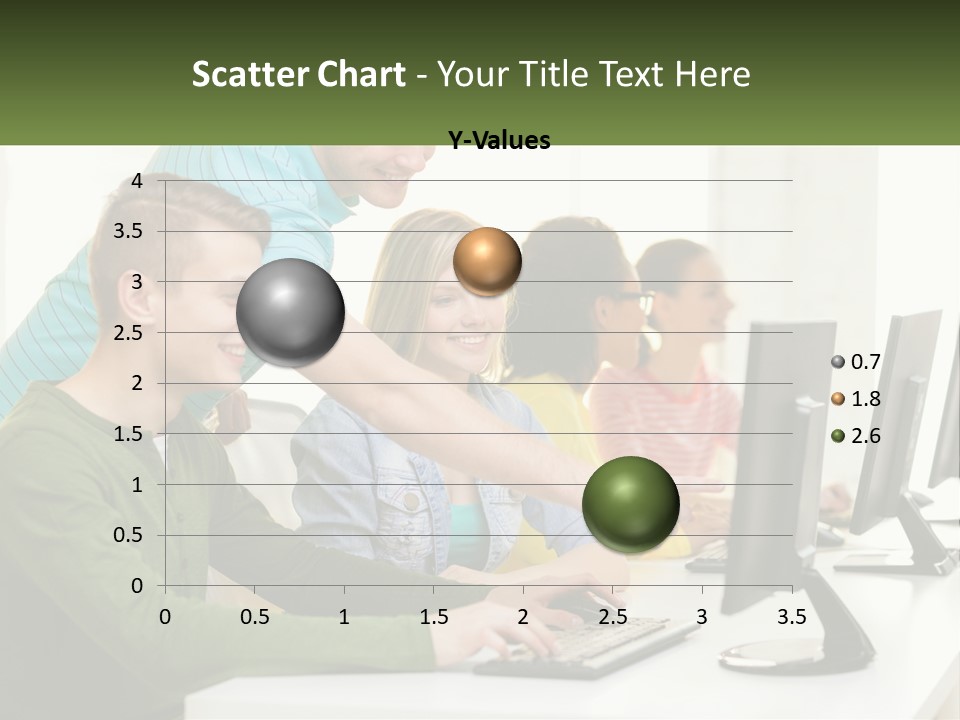 Scatter Chart - Your Title Text Here

Y-Values

4
3.5
3
2.5
2
1.5
1
0.5
0

0 0.5 1 1.5 2 2.5 3 3.5

0.7
1.8
2.6